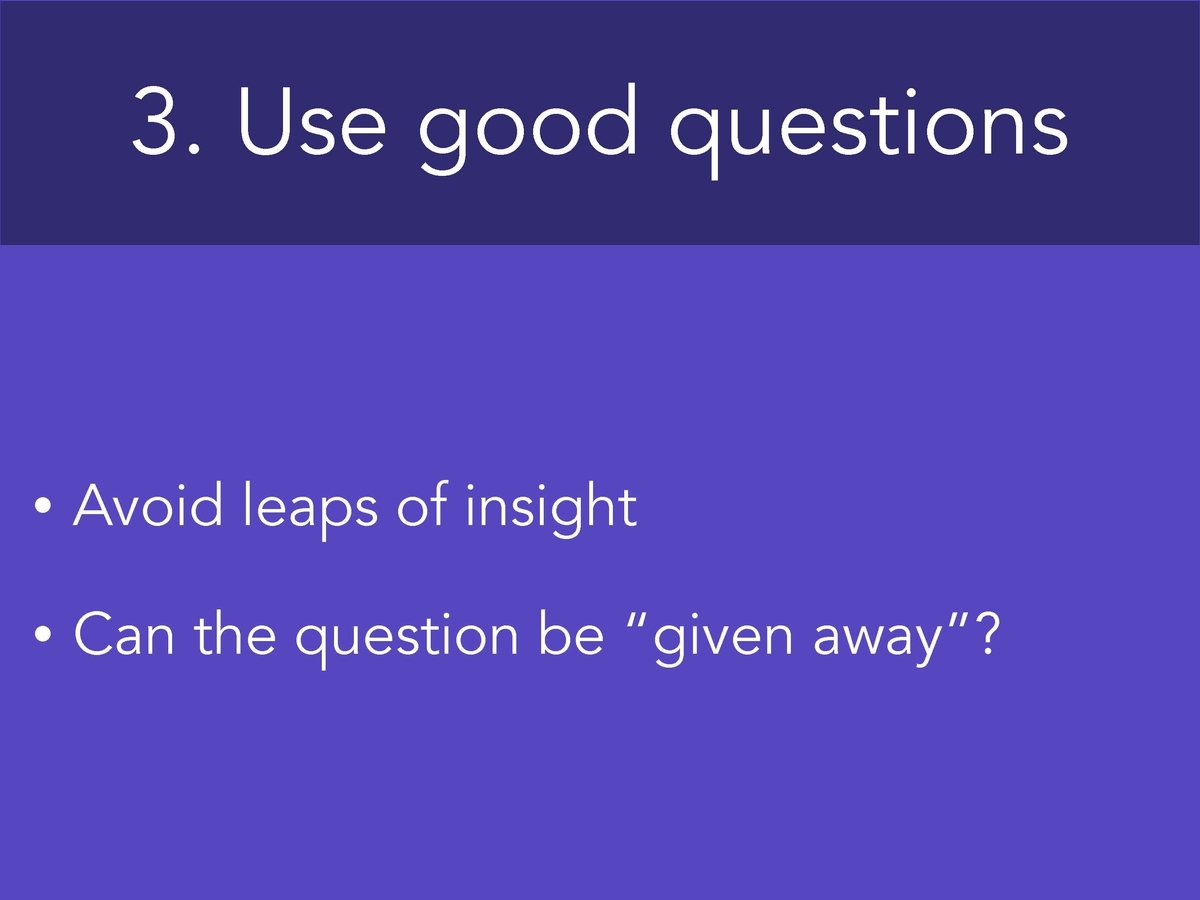 3. Use good questions

• Avoid leaps of insight

• Can the question be “given away”?